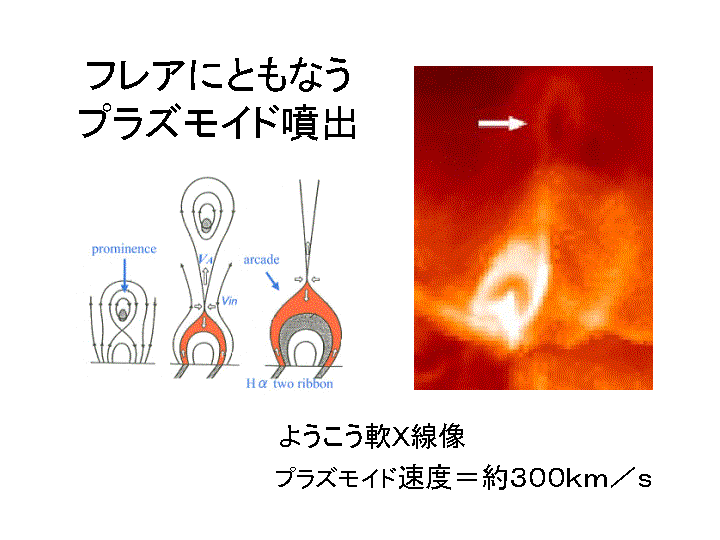 フレアにともなう
プラズモイド噴出

prominence

$V_A$

$V_{in}$

arcade

H$\alpha$ two ribbon

ようこう軟X線像

プラズモイド速度＝約300km／s